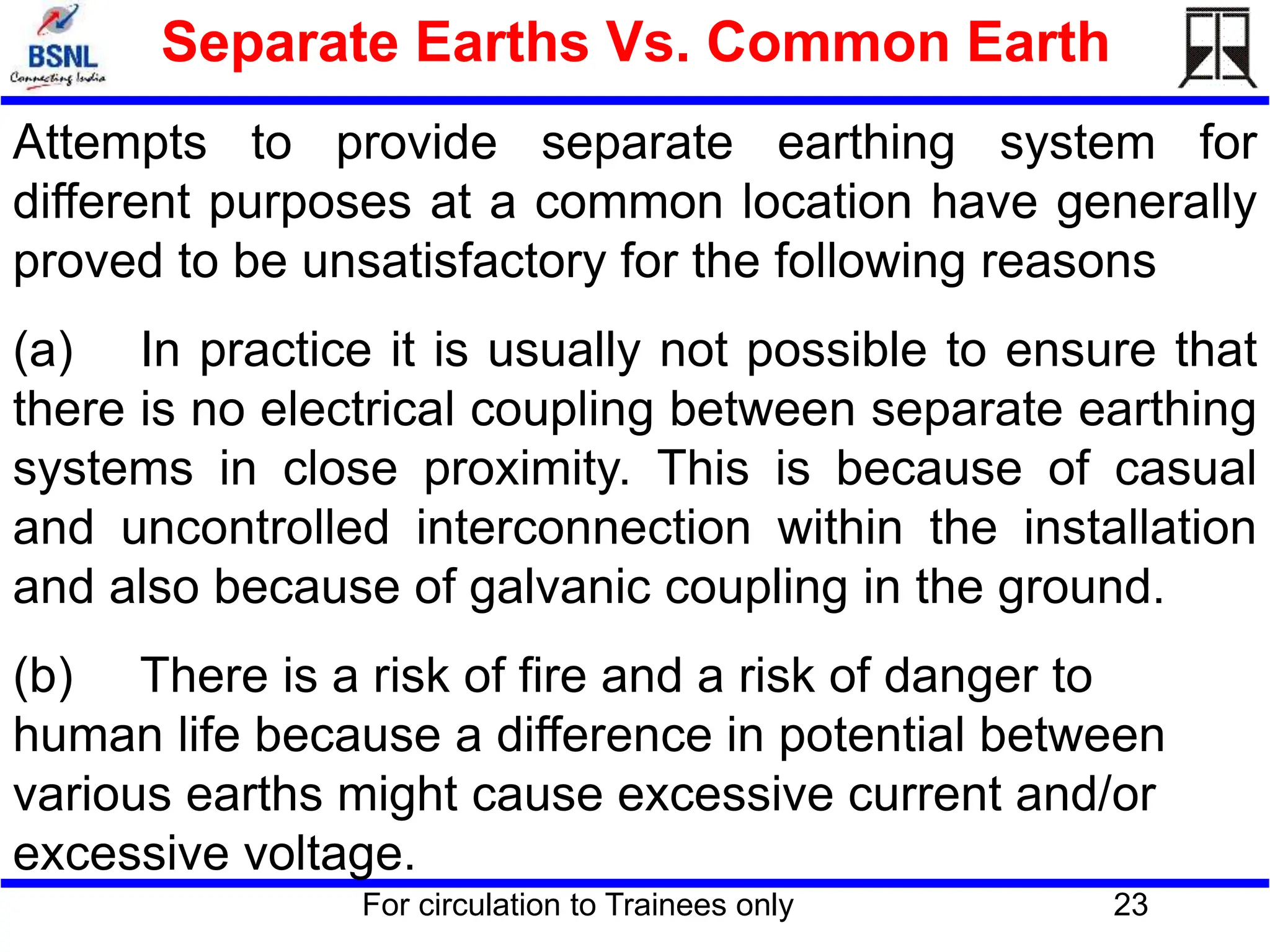 BSNL
Connecting India

Separate Earths Vs. Common Earth

Attempts to provide separate earthing system for different purposes at a common location have generally proved to be unsatisfactory for the following reasons

(a) In practice it is usually not possible to ensure that there is no electrical coupling between separate earthing systems in close proximity. This is because of casual and uncontrolled interconnection within the installation and also because of galvanic coupling in the ground.

(b) There is a risk of fire and a risk of danger to human life because a difference in potential between various earths might cause excessive current and/or excessive voltage.

For circulation to Trainees only

23